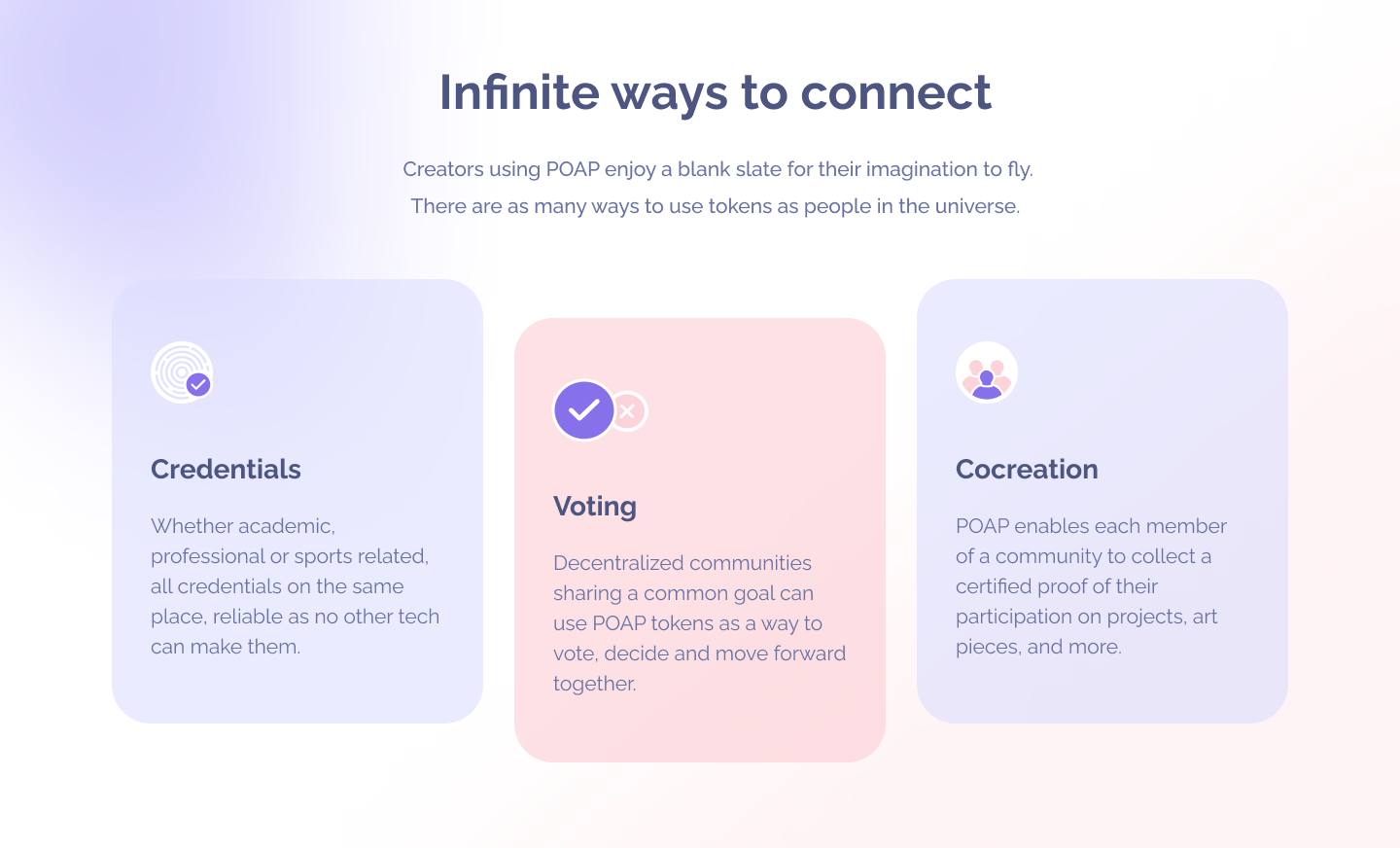 Infinite ways to connect

Creators using POAP enjoy a blank slate for their imagination to fly. There are as many ways to use tokens as people in the universe.

Credentials

Whether academic, professional or sports related, all credentials on the same place, reliable as no other tech can make them.

Voting

Decentralized communities sharing a common goal can use POAP tokens as a way to vote, decide and move forward together.

Cocreation

POAP enables each member of a community to collect a certified proof of their participation on projects, art pieces, and more.